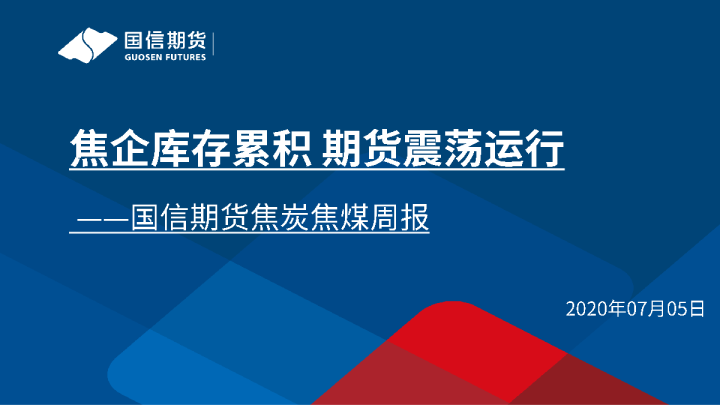 国信期货
GUOSEN FUTURES

焦企库存累积 期货震荡运行

——国信期货焦炭焦煤周报

2020年07月05日